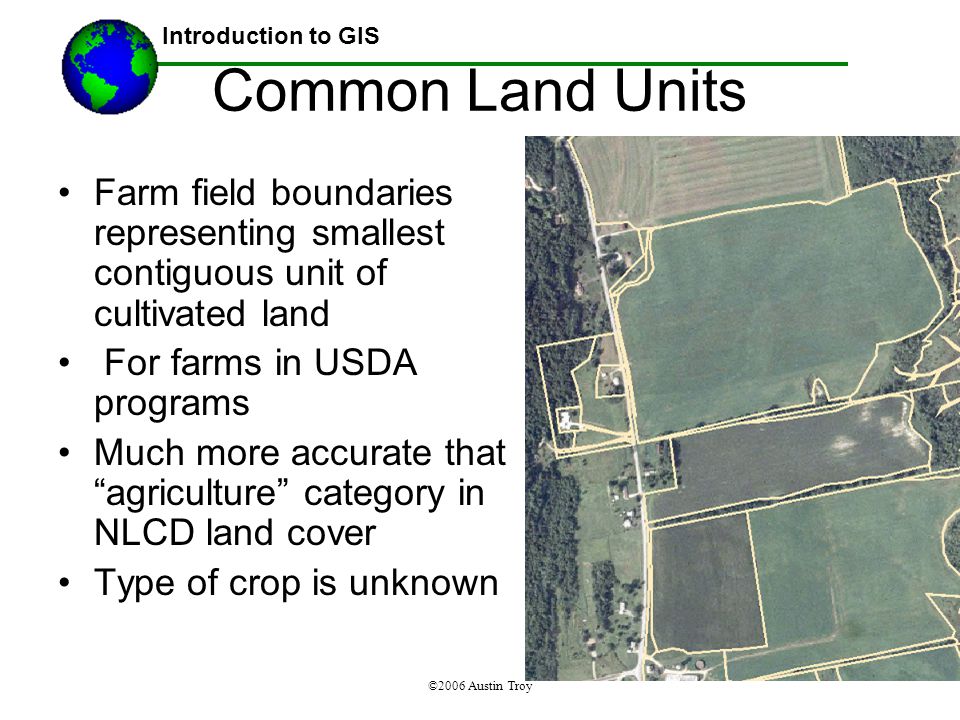 Introduction to GIS

Common Land Units

• Farm field boundaries representing smallest contiguous unit of cultivated land
• For farms in USDA programs
• Much more accurate that “agriculture” category in NLCD land cover
• Type of crop is unknown

©2006 Austin Troy